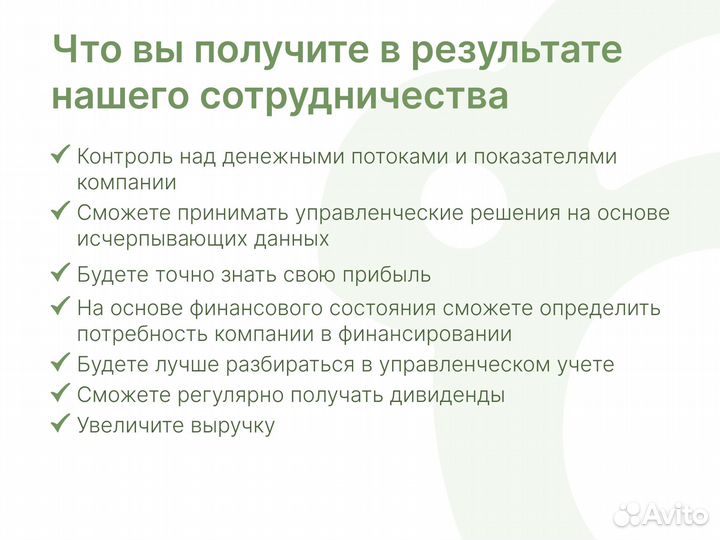 Что вы получите в результате нашего сотрудничества

✓ Контроль над денежными потоками и показателями компании
✓ Сможете принимать управленческие решения на основе исчерпывающих данных
✓ Будете точно знать свою прибыль
✓ На основе финансового состояния сможете определить потребность компании в финансировании
✓ Будете лучше разбираться в управленческом учете
✓ Сможете регулярно получать дивиденды
✓ Увеличите выручку

Avito